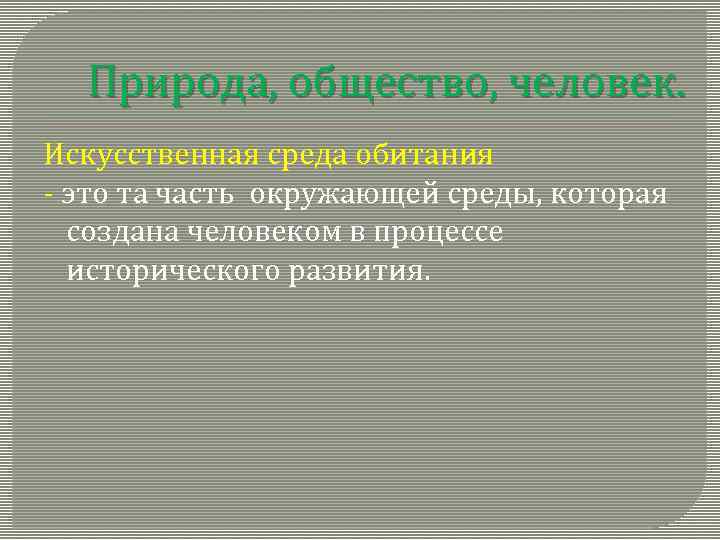 Природа, общество, человек.

Искусственная среда обитания
- это та часть окружающей среды, которая создана человеком в процессе исторического развития.